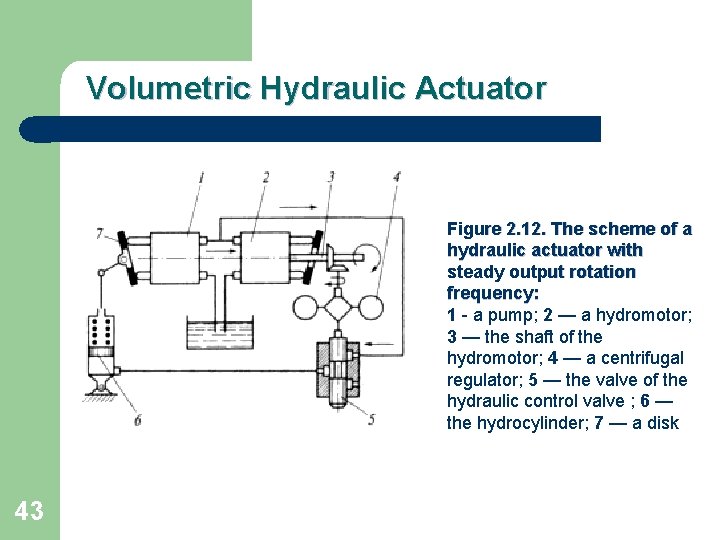 Volumetric Hydraulic Actuator

1
2
3
4
7
6
5

Figure 2.12. The scheme of a hydraulic actuator with steady output rotation frequency:
1 - a pump; 2 — a hydromotor; 3 — the shaft of the hydromotor; 4 — a centrifugal regulator; 5 — the valve of the hydraulic control valve ; 6 — the hydrocylinder; 7 — a disk

43